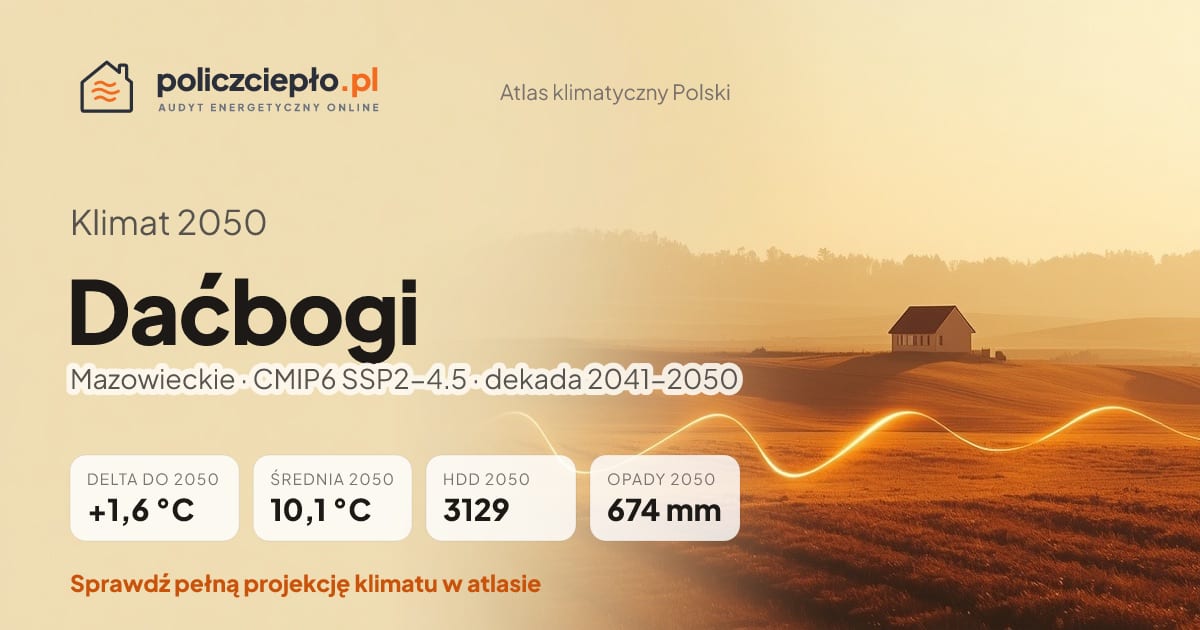 policzciepło.pl
AUDYT ENERGETYCZNY ONLINE

Atlas klimatyczny Polski

Klimat 2050

Daćbogi

Mazowieckie · CMIP6 SSP2–4.5 · dekada 2041–2050

DELTA DO 2050
+1,6 °C

ŚREDNIA 2050
10,1 °C

HDD 2050
3129

OPADY 2050
674 mm

Sprawdź pełną projekcję klimatu w atlasie